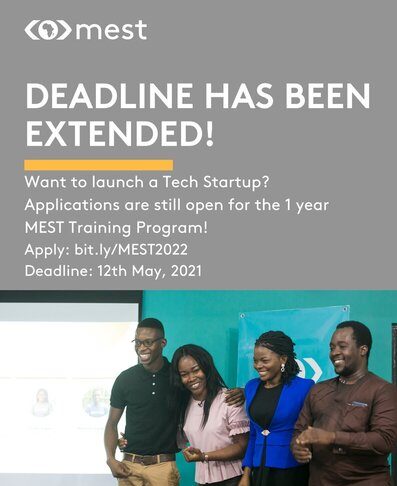 mest

DEADLINE HAS BEEN EXTENDED!

Want to launch a Tech Startup?
Applications are still open for the 1 year MEST Training Program!
Apply: bit.ly/MEST2022
Deadline: 12th May, 2021